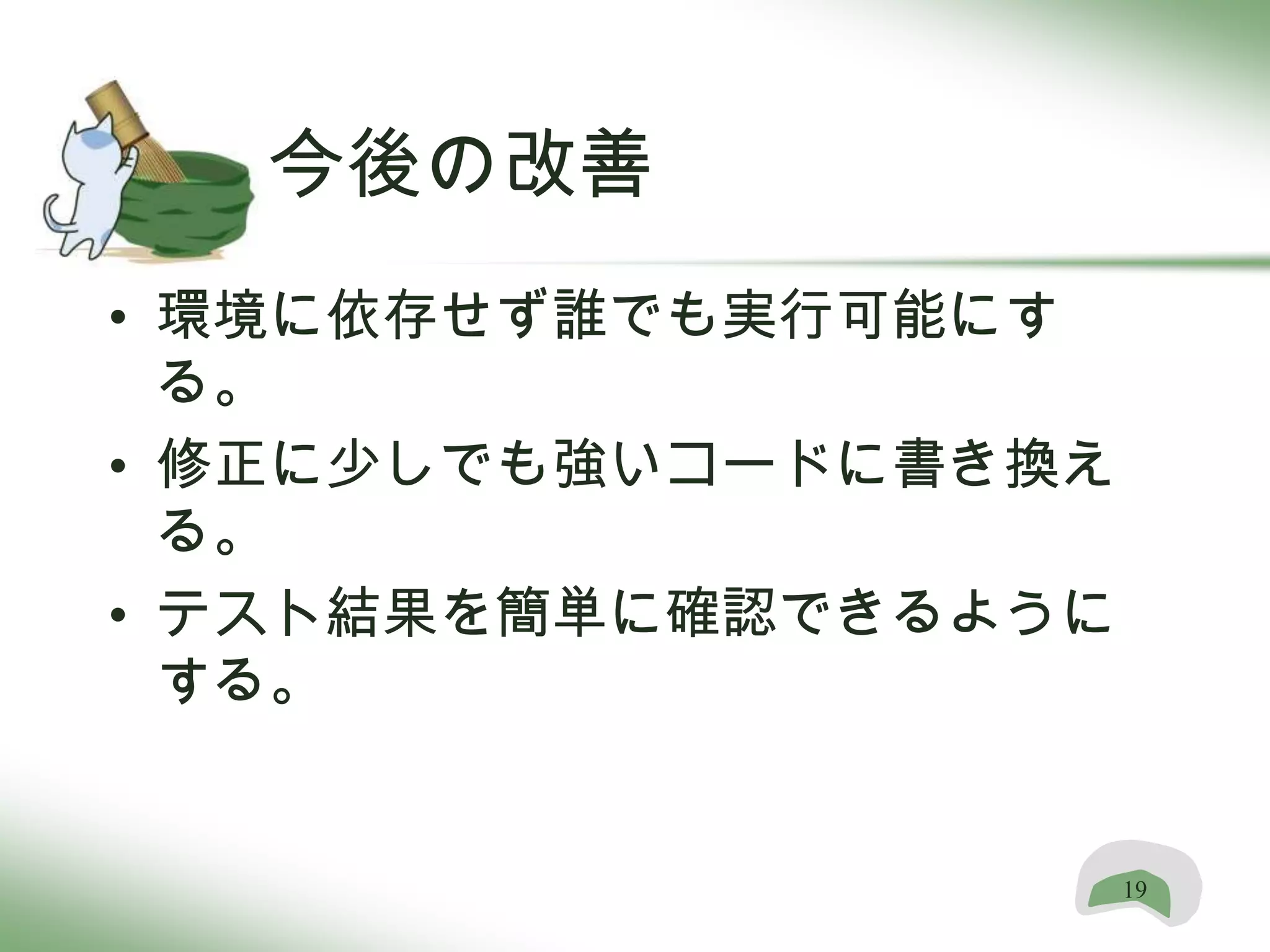 今後の改善

• 環境に依存せず誰でも実行可能にする。
• 修正に少しでも強いコードに書き換える。
• テスト結果を簡単に確認できるようにする。

19